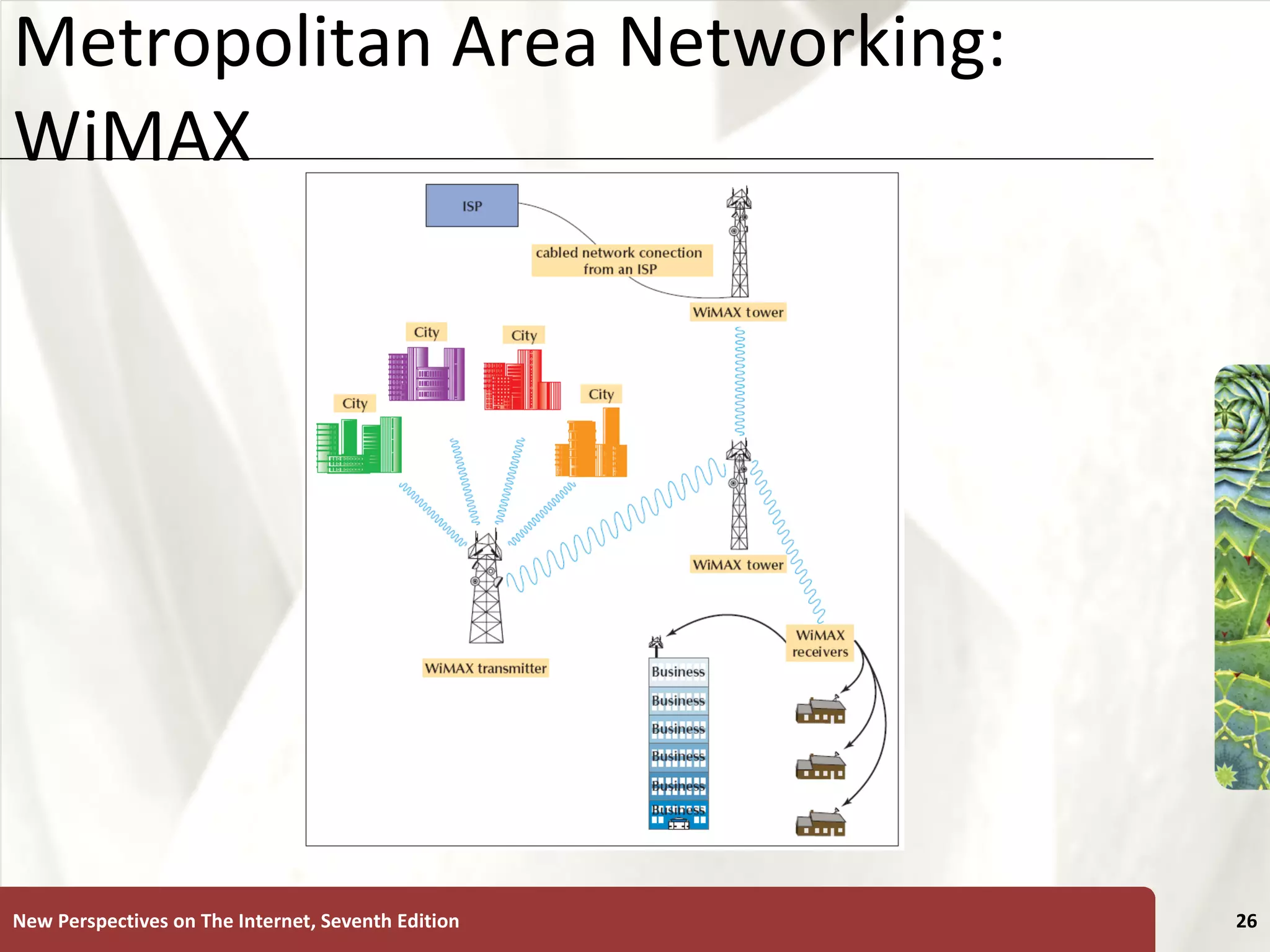 Metropolitan Area Networking: WiMAX

ISP

cabled network conection from an ISP

WiMAX tower

City

City

City

City

WiMAX tower

WiMAX transmitter

WiMAX receivers

Business

Business

Business

Business

Business

Business

New Perspectives on The Internet, Seventh Edition

26